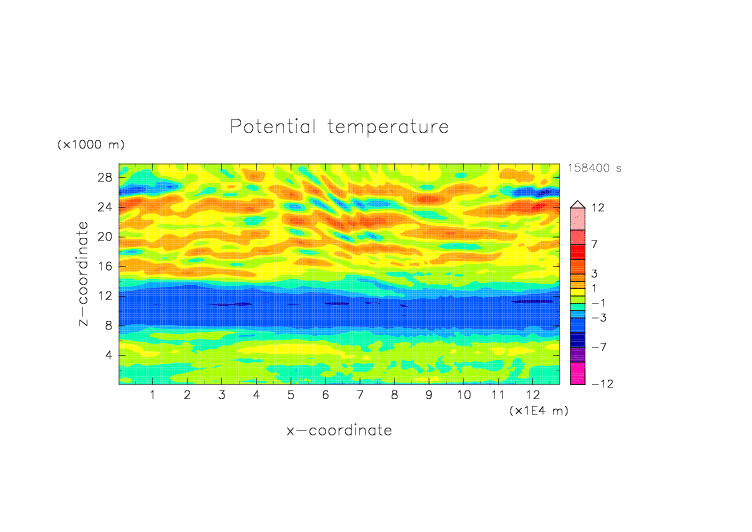 Potential temperature

(×1000 m)

158400 s

28
24
20
16
12
8
4

z−coordinate

12
7
3
1
−1
−3
−7
−12

1 2 3 4 5 6 7 8 9 10 11 12

(×1E4 m)

x−coordinate